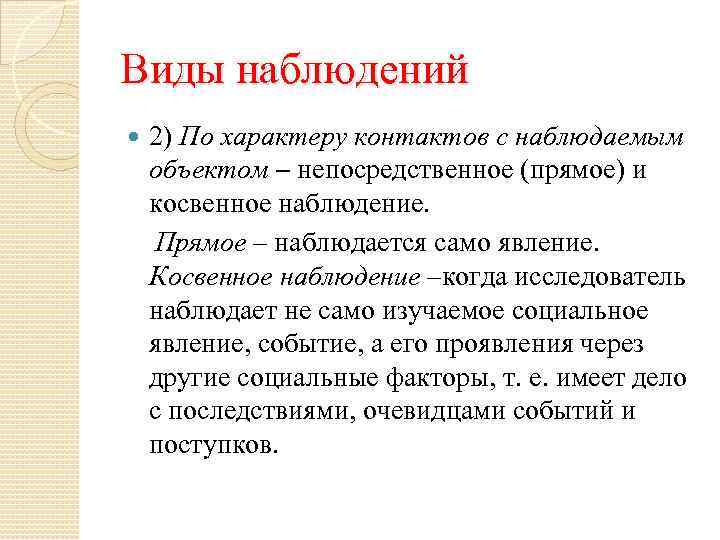 Виды наблюдений

2) По характеру контактов с наблюдаемым объектом – непосредственное (прямое) и косвенное наблюдение.

Прямое – наблюдается само явление. Косвенное наблюдение –когда исследователь наблюдает не само изучаемое социальное явление, событие, а его проявления через другие социальные факторы, т. е. имеет дело с последствиями, очевидцами событий и поступков.